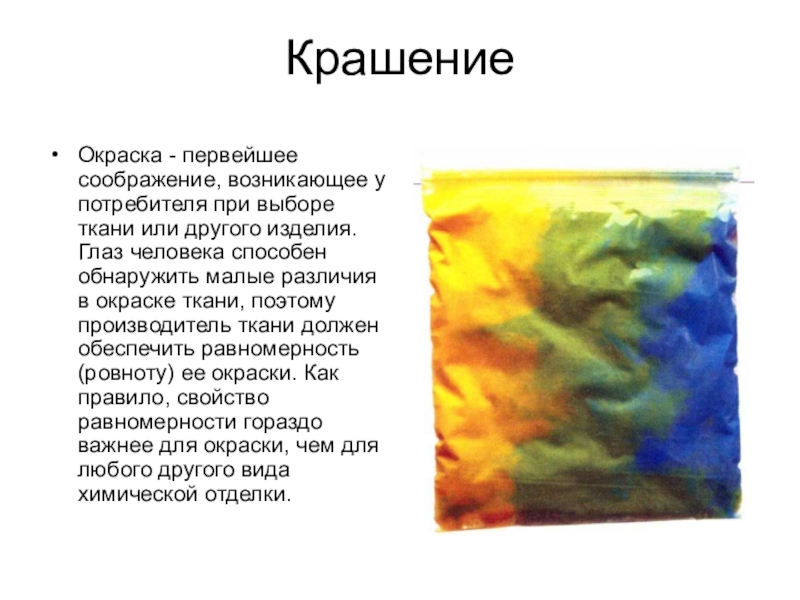 Крашение

• Окраска - первейшее соображение, возникающее у потребителя при выборе ткани или другого изделия. Глаз человека способен обнаружить малые различия в окраске ткани, поэтому производитель ткани должен обеспечить равномерность (ровноту) ее окраски. Как правило, свойство равномерности гораздо важнее для окраски, чем для любого другого вида химической отделки.